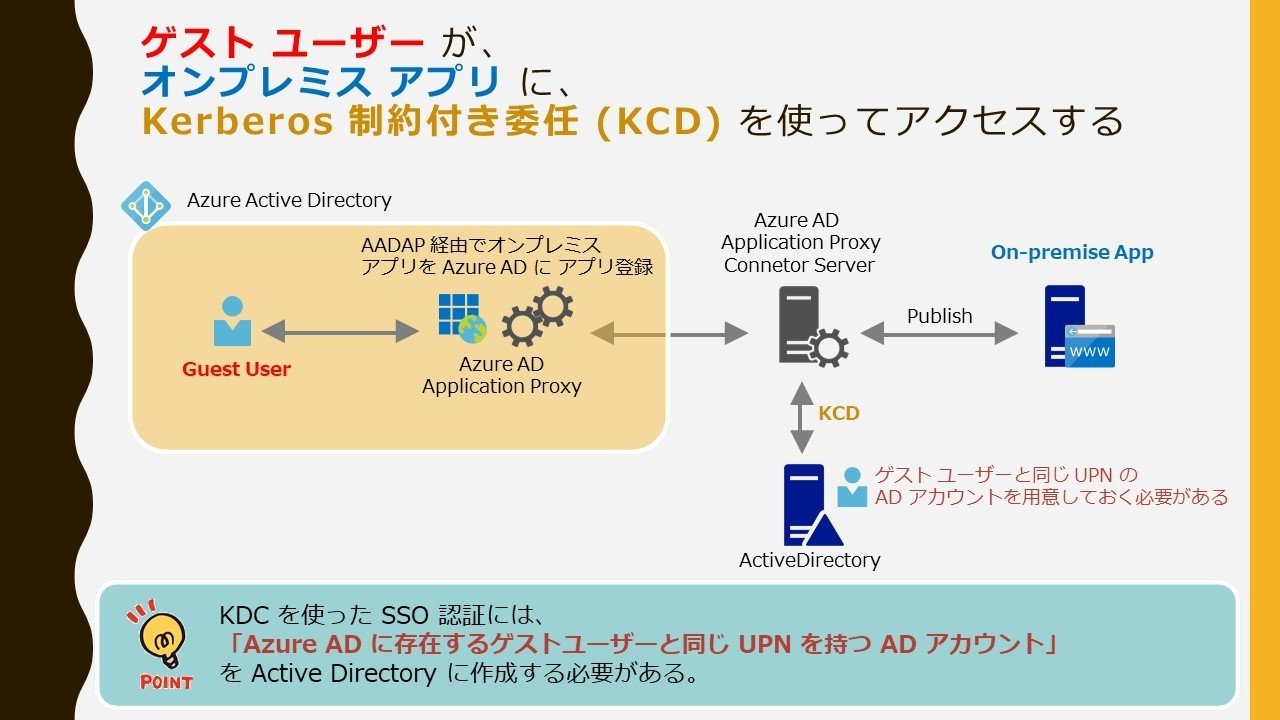 ゲスト ユーザー が、
オンプレミス アプリ に、
Kerberos 制約付き委任 (KCD) を使ってアクセスする

Azure Active Directory

AADAP 経由でオンプレミス アプリを Azure AD に アプリ登録

Guest User

Azure AD Application Proxy

Azure AD Application Proxy Connetor Server

Publish

On-premise App

www

KCD

ゲスト ユーザーと同じ UPN の AD アカウントを用意しておく必要がある

ActiveDirectory

POINT

KDC を使った SSO 認証には、
「Azure AD に存在するゲストユーザーと同じ UPN を持つ AD アカウント」
を Active Directory に作成する必要がある。